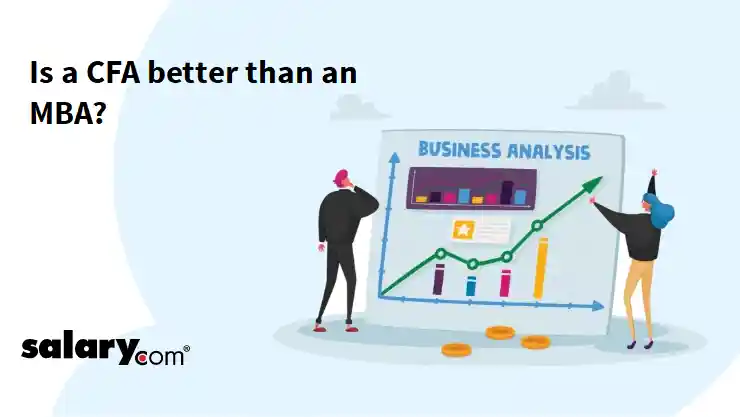 Is a CFA better than an MBA?

BUSINESS ANALYSIS

salary.com®